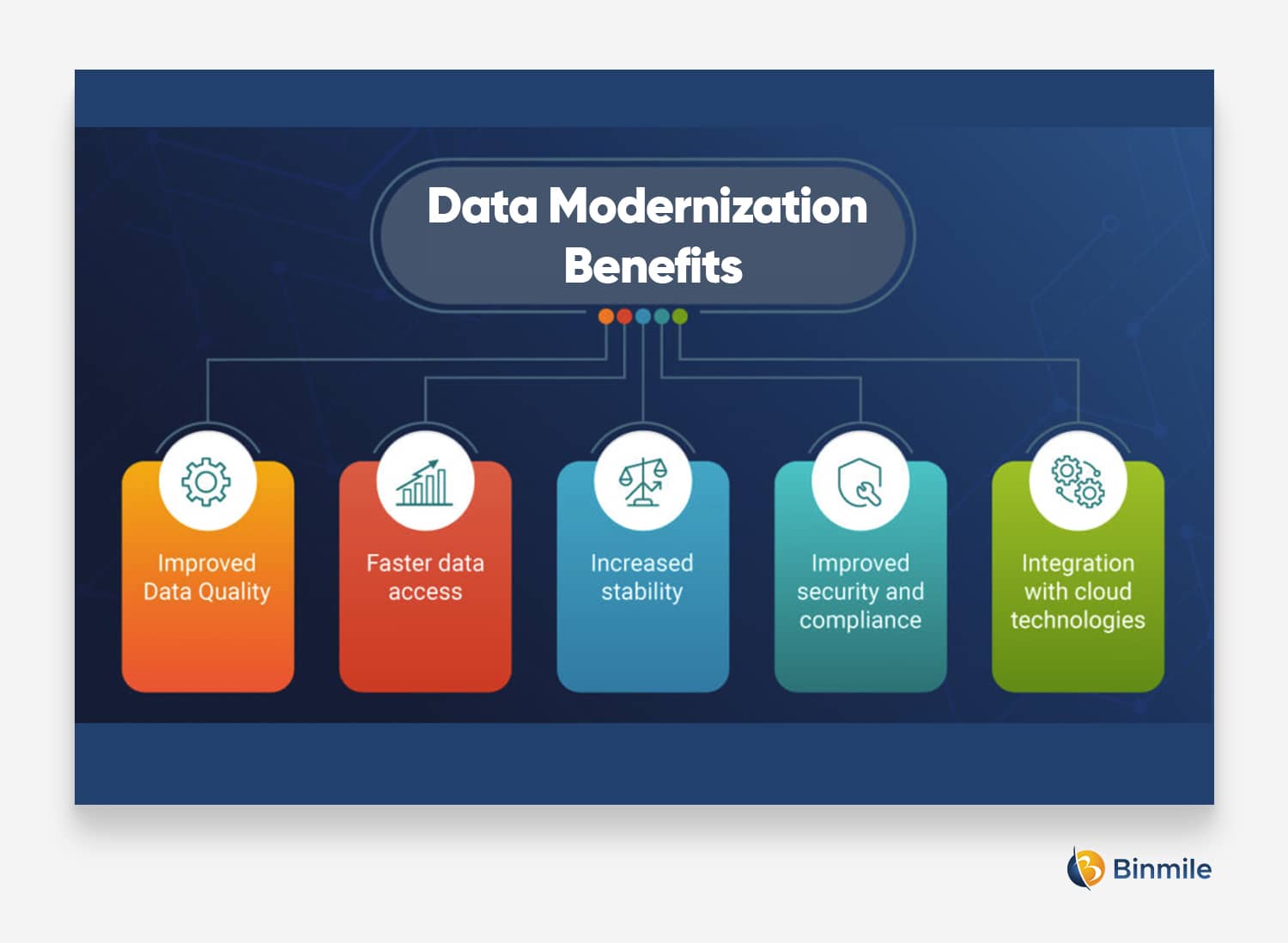 Data Modernization Benefits

Improved Data Quality

Faster data access

Increased stability

Improved security and compliance

Integration with cloud technologies

Binmile